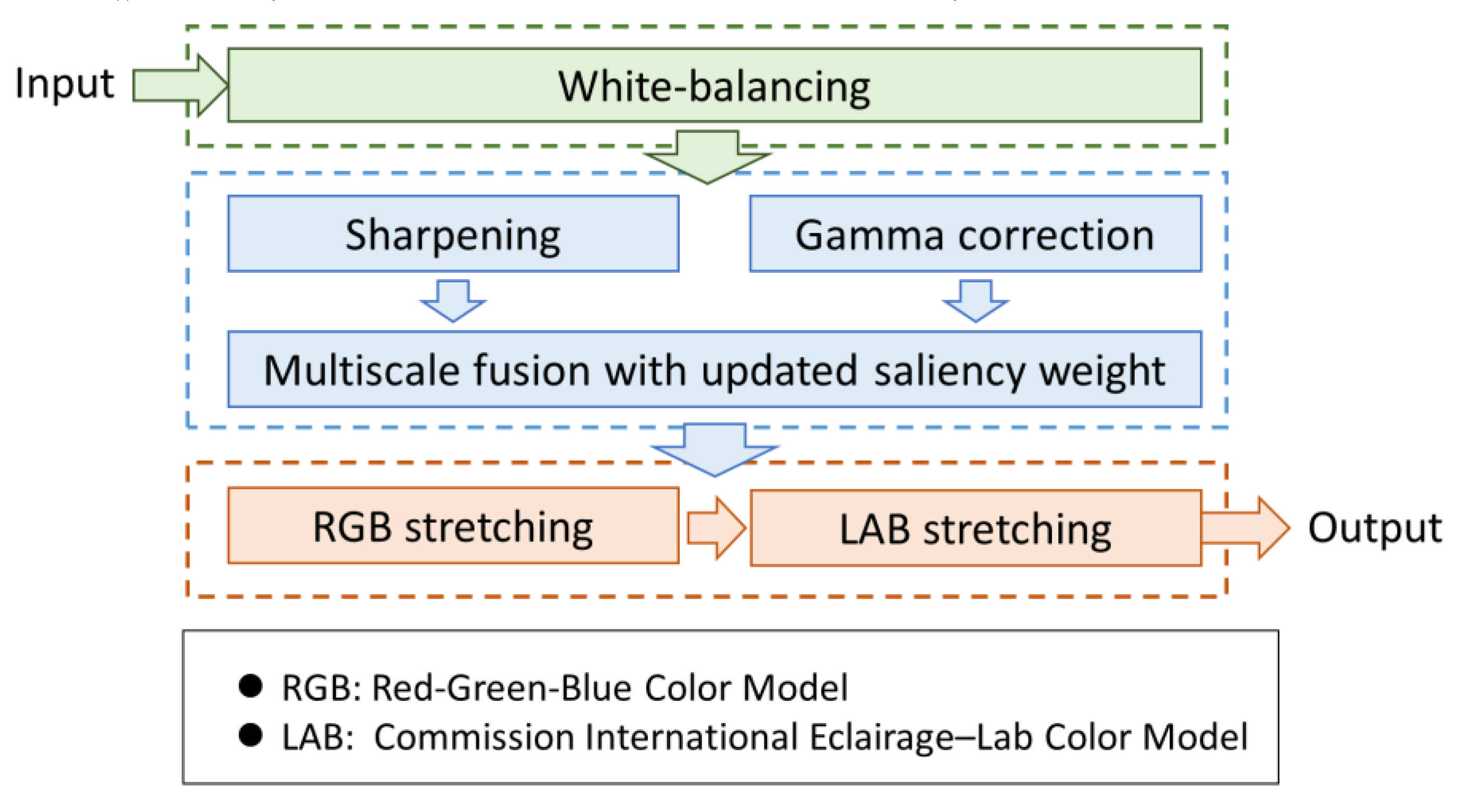 Input

White-balancing

Sharpening

Gamma correction

Multiscale fusion with updated saliency weight

RGB stretching

LAB stretching

Output

● RGB: Red-Green-Blue Color Model
● LAB: Commission International Eclairage–Lab Color Model